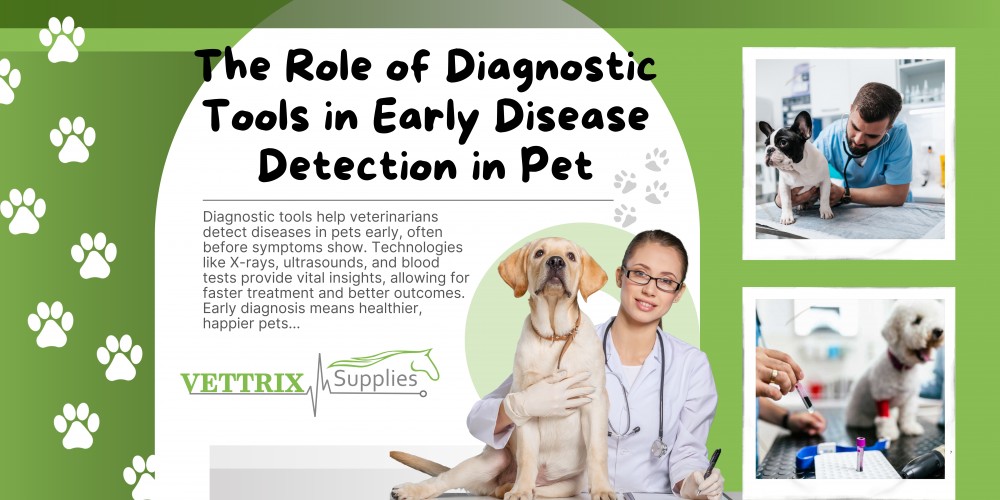 The Role of Diagnostic Tools in Early Disease Detection in Pet

Diagnostic tools help veterinarians detect diseases in pets early, often before symptoms show. Technologies like X-rays, ultrasounds, and blood tests provide vital insights, allowing for faster treatment and better outcomes. Early diagnosis means healthier, happier pets...

VETTRIX Supplies